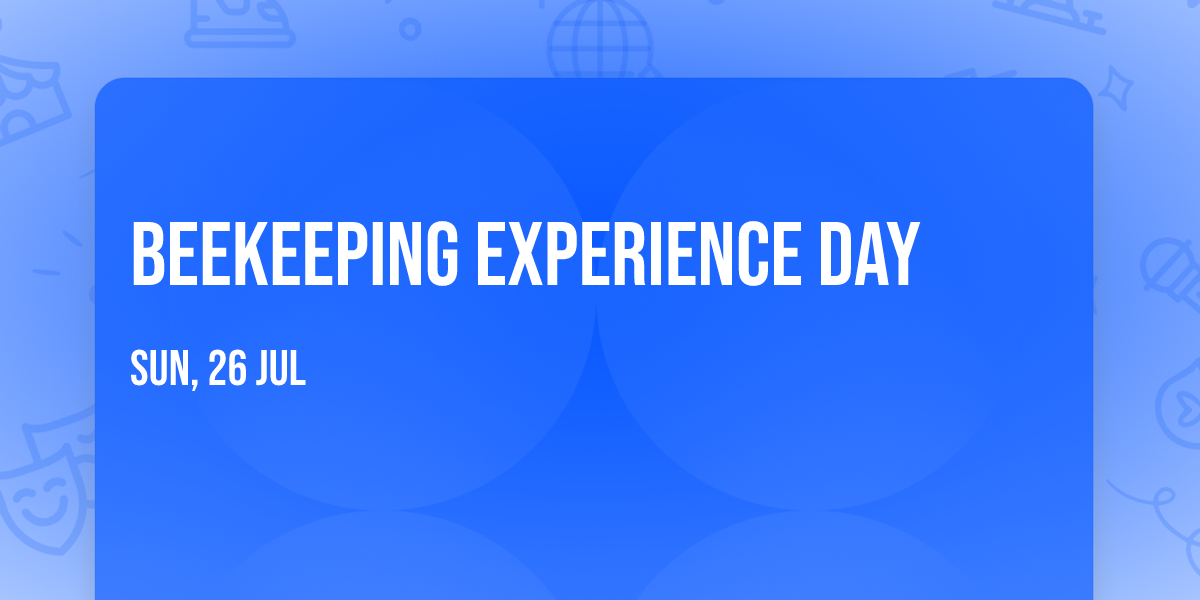 BEEKEEPING EXPERIENCE DAY

SUN, 26 JUL